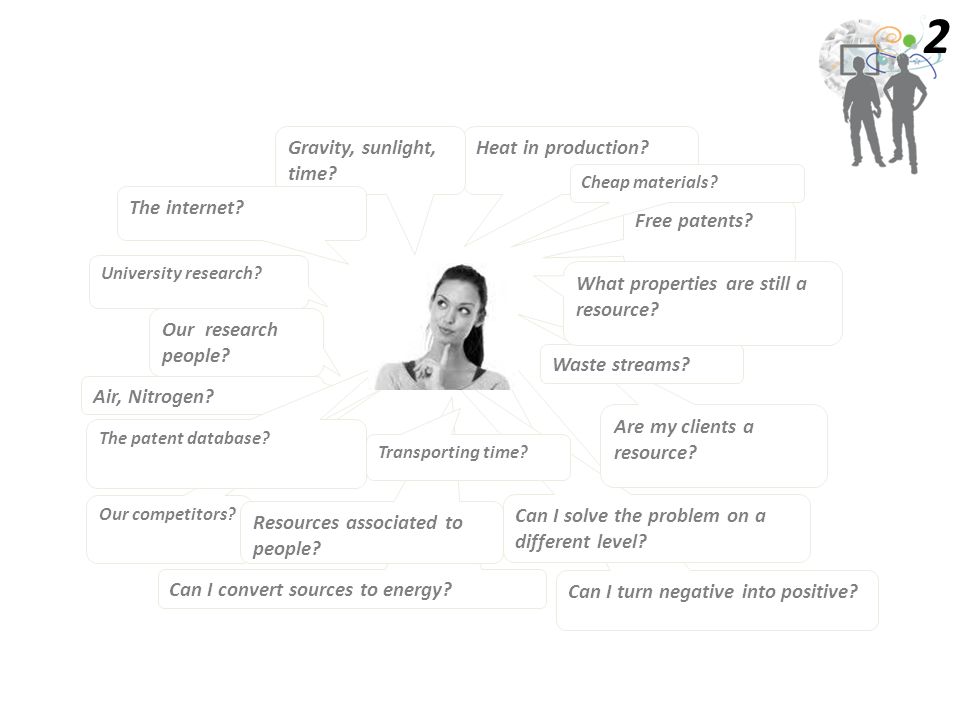 2

Gravity, sunlight, time?

Heat in production?

Cheap materials?

The internet?

Free patents?

University research?

What properties are still a resource?

Our research people?

Waste streams?

Air, Nitrogen?

The patent database?

Transporting time?

Are my clients a resource?

Our competitors?

Resources associated to people?

Can I solve the problem on a different level?

Can I convert sources to energy?

Can I turn negative into positive?